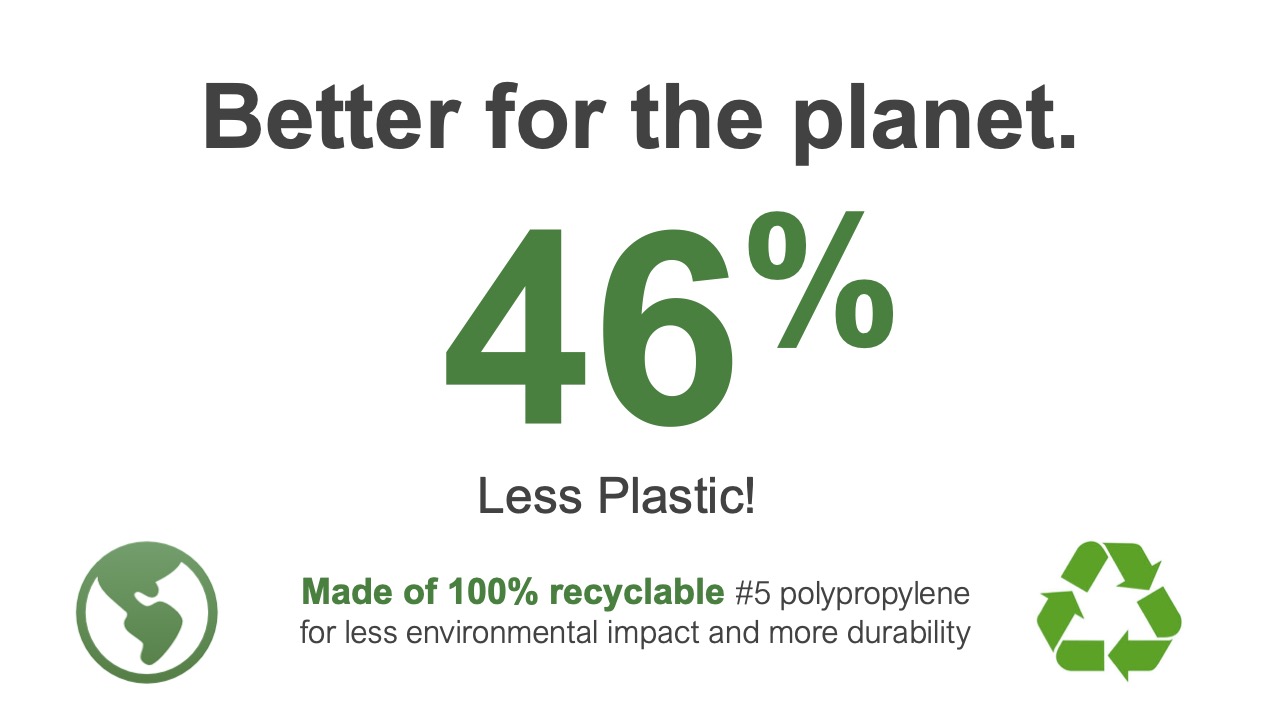 Better for the planet.

46%

Less Plastic!

Made of 100% recyclable #5 polypropylene for less environmental impact and more durability